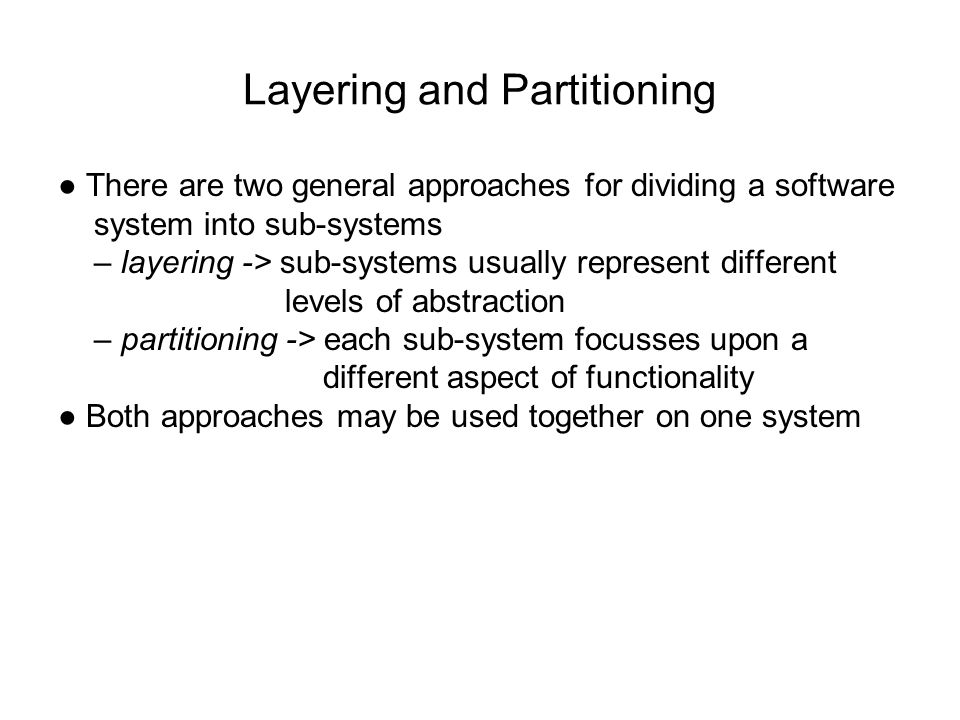 Layering and Partitioning

● There are two general approaches for dividing a software system into sub-systems
– layering -> sub-systems usually represent different levels of abstraction
– partitioning -> each sub-system focusses upon a different aspect of functionality
● Both approaches may be used together on one system